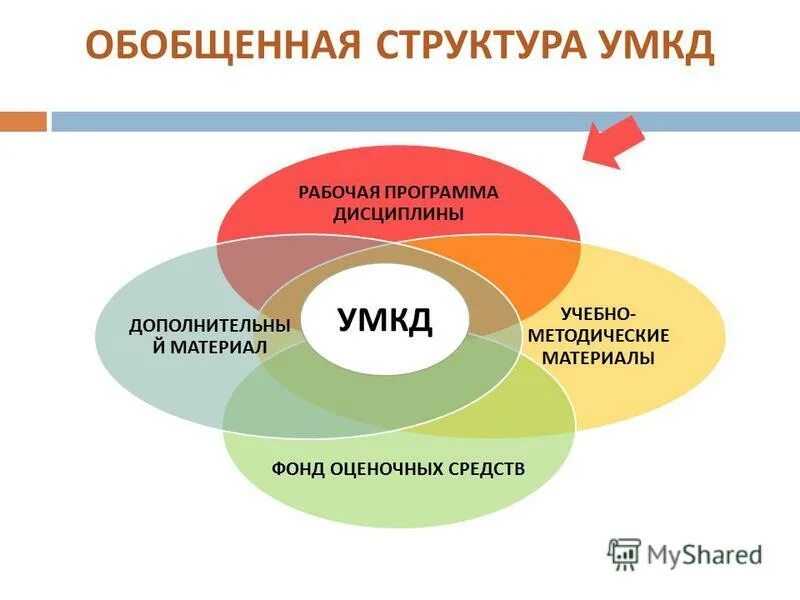 ОБОБЩЕННАЯ СТРУКТУРА УМКД

РАБОЧАЯ ПРОГРАММА ДИСЦИПЛИНЫ

ДОПОЛНИТЕЛЬНЫ Й МАТЕРИАЛ

УМКД

УЧЕБНО-МЕТОДИЧЕСКИЕ МАТЕРИАЛЫ

ФОНД ОЦЕНОЧНЫХ СРЕДСТВ

MyShared